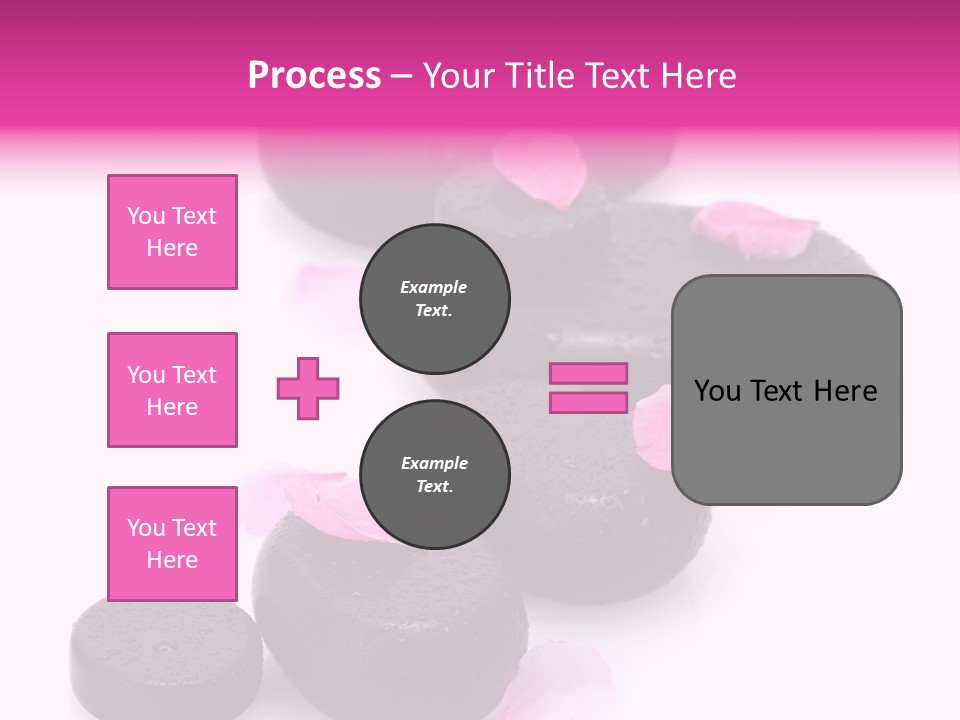 Process – Your Title Text Here

You Text Here

You Text Here

You Text Here

Example Text.

Example Text.

You Text Here